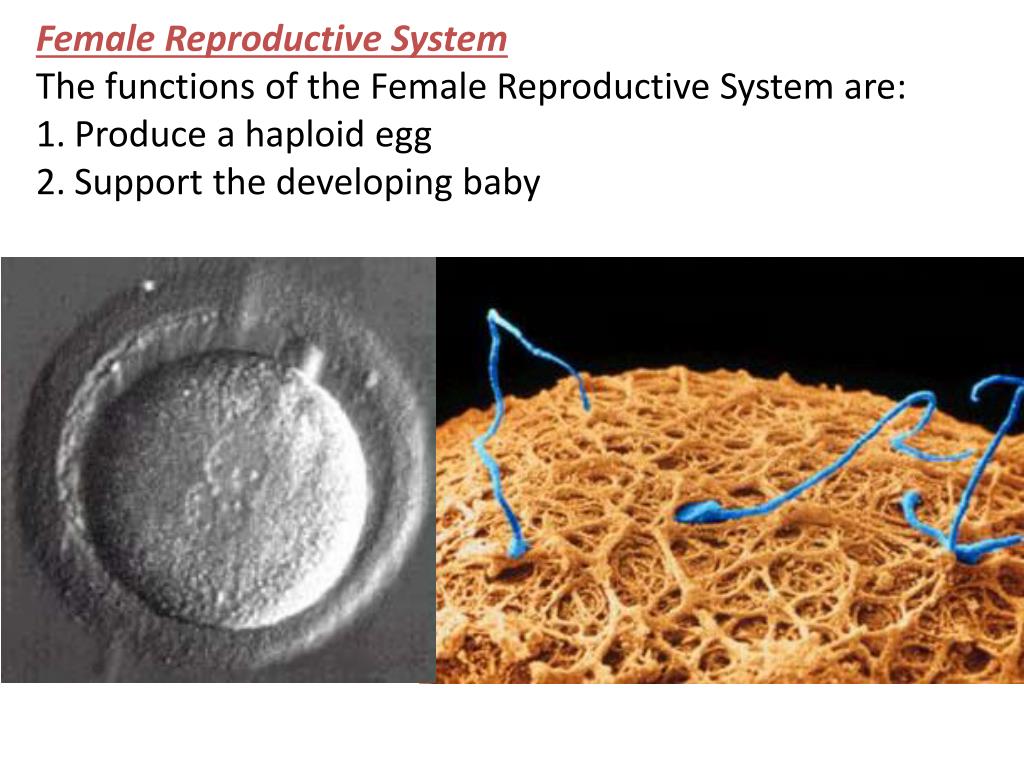 Female Reproductive System
The functions of the Female Reproductive System are:
1. Produce a haploid egg
2. Support the developing baby